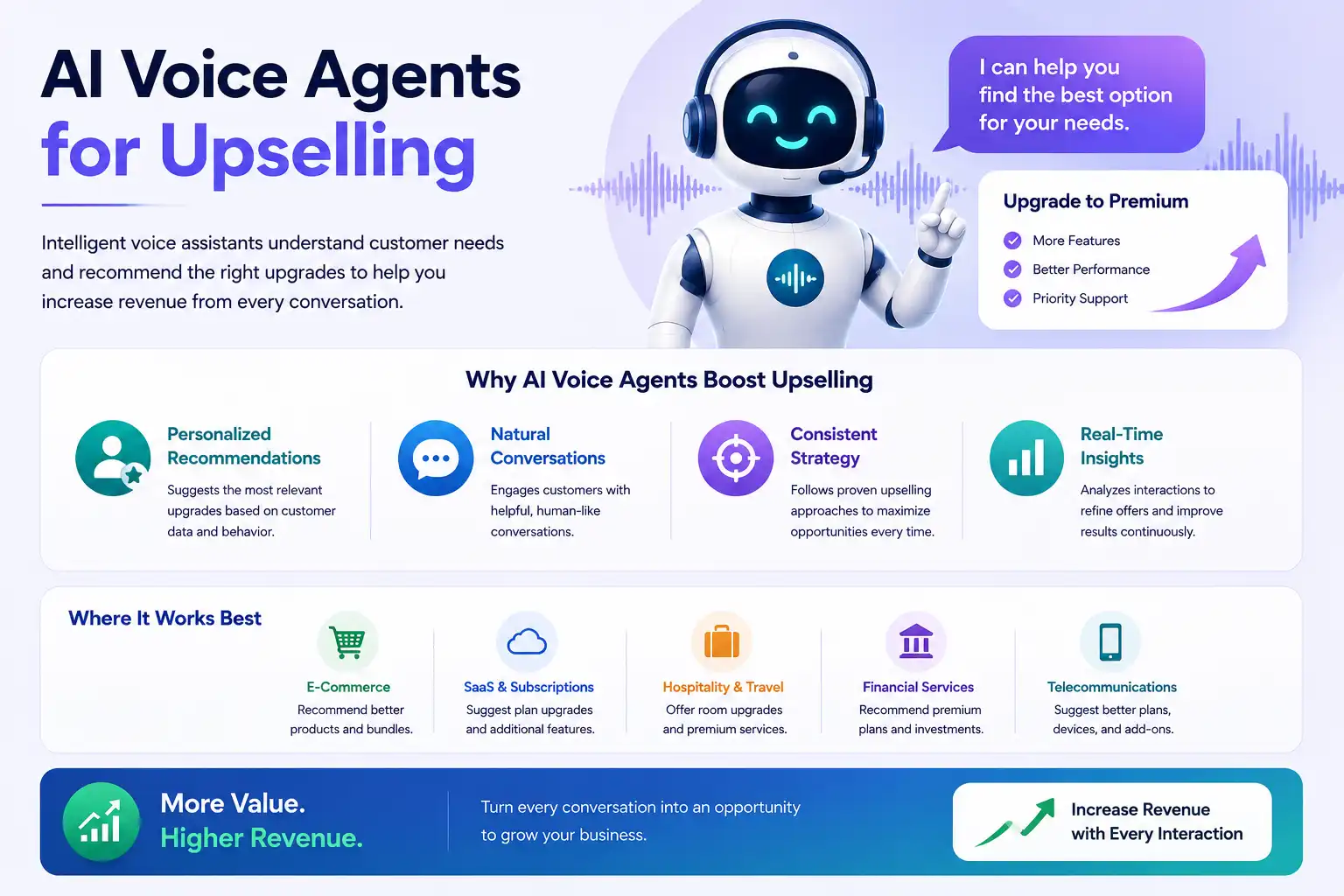 AI Voice Agents for Upselling

Intelligent voice assistants understand customer needs and recommend the right upgrades to help you increase revenue from every conversation.

I can help you find the best option for your needs.

Upgrade to Premium
More Features
Better Performance
Priority Support

Why AI Voice Agents Boost Upselling

Personalized Recommendations
Suggests the most relevant upgrades based on customer data and behavior.

Natural Conversations
Engages customers with helpful, human-like conversations.

Consistent Strategy
Follows proven upselling approaches to maximize opportunities every time.

Real-Time Insights
Analyzes interactions to refine offers and improve results continuously.

Where It Works Best

E-Commerce
Recommend better products and bundles.

SaaS & Subscriptions
Suggest plan upgrades and additional features.

Hospitality & Travel
Offer room upgrades and premium services.

Financial Services
Recommend premium plans and investments.

Telecommunications
Suggest better plans, devices, and add-ons.

More Value.
Higher Revenue.

Turn every conversation into an opportunity to grow your business.

Increase Revenue with Every Interaction